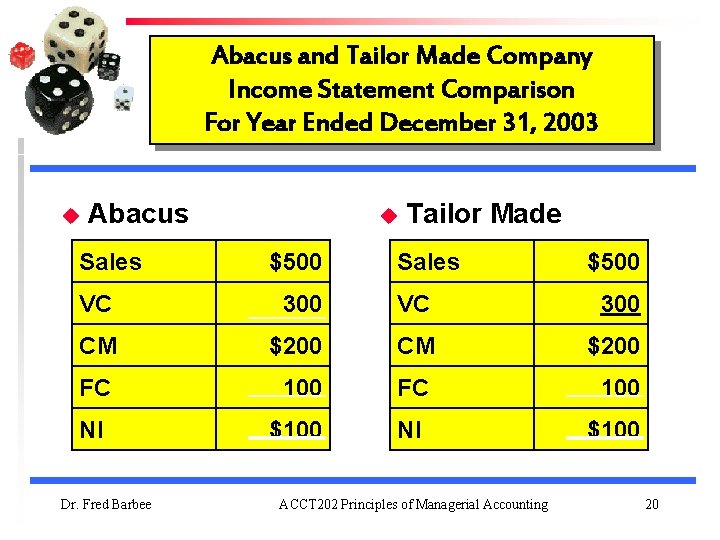 Abacus and Tailor Made Company
Income Statement Comparison
For Year Ended December 31, 2003

Abacus

| Sales | $500 |
|---|---|
| VC | 300 |
| CM | $200 |
| FC | 100 |
| NI | $100 |

Tailor Made

| Sales | $500 |
|---|---|
| VC | 300 |
| CM | $200 |
| FC | 100 |
| NI | $100 |

Dr. Fred Barbee ACCT202 Principles of Managerial Accounting 20